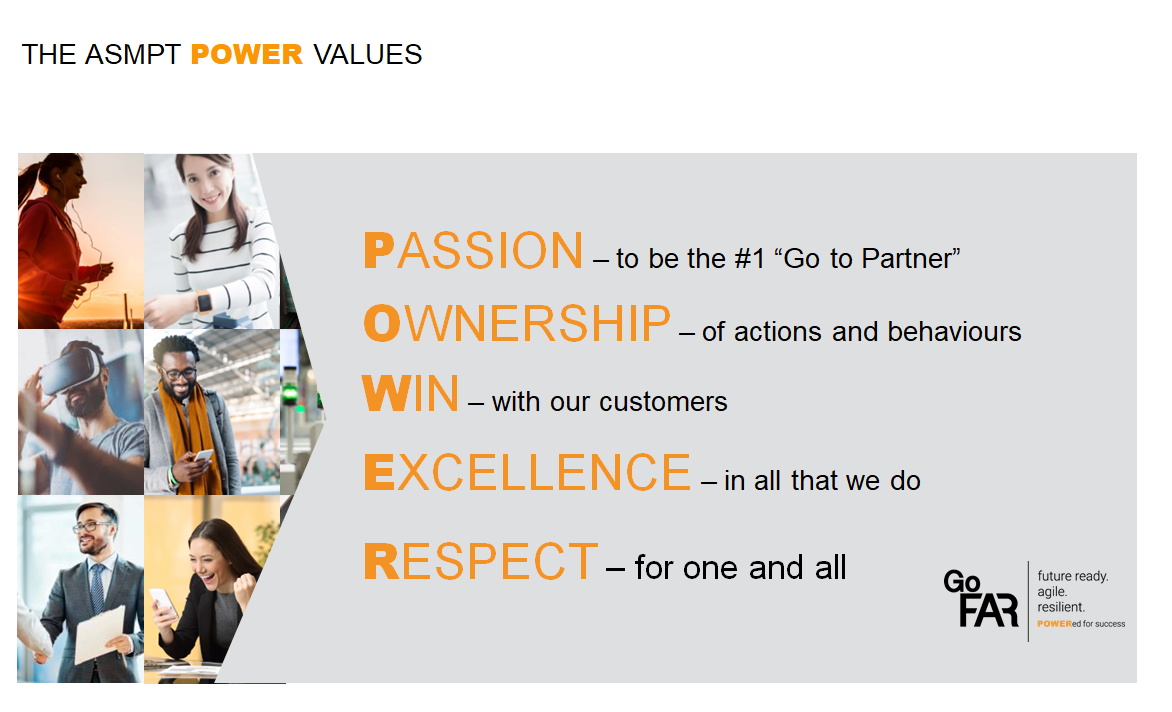 THE ASMPT POWER VALUES

PASSION – to be the #1 “Go to Partner”

OWNERSHIP – of actions and behaviours

WIN – with our customers

EXCELLENCE – in all that we do

RESPECT – for one and all

Go FAR

future ready.
agile.
resilient.
POWERed for success